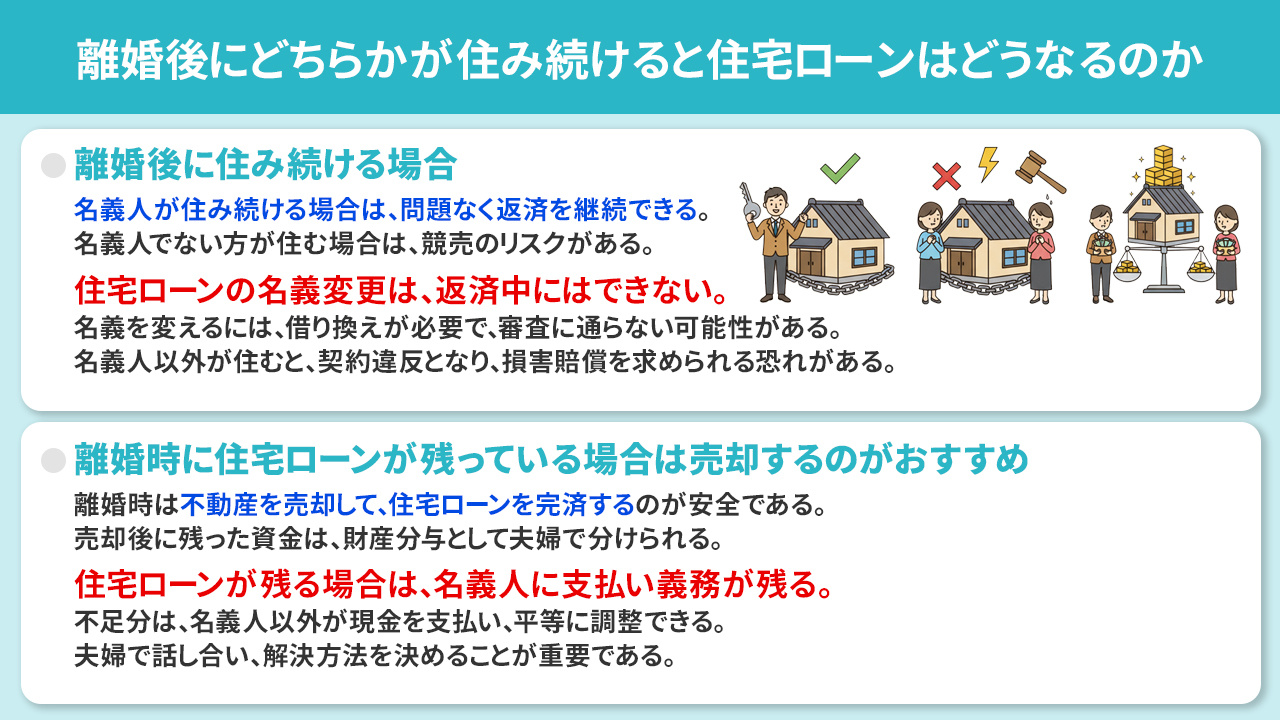 離婚後にどちらかが住み続けると住宅ローンはどうなるのか

離婚後に住み続ける場合

名義人が住み続ける場合は、問題なく返済を継続できる。
名義人でない方が住む場合は、競売のリスクがある。

住宅ローンの名義変更は、返済中にはできない。

名義を変えるには、借り換えが必要で、審査に通らない可能性がある。
名義人以外が住むと、契約違反となり、損害賠償を求められる恐れがある。

離婚時に住宅ローンが残っている場合は売却するのがおすすめ

離婚時は不動産を売却して、住宅ローンを完済するのが安全である。
売却後に残った資金は、財産分与として夫婦で分けられる。

住宅ローンが残る場合は、名義人に支払い義務が残る。

不足分は、名義人以外が現金を支払い、平等に調整できる。
夫婦で話し合い、解決方法を決めることが重要である。